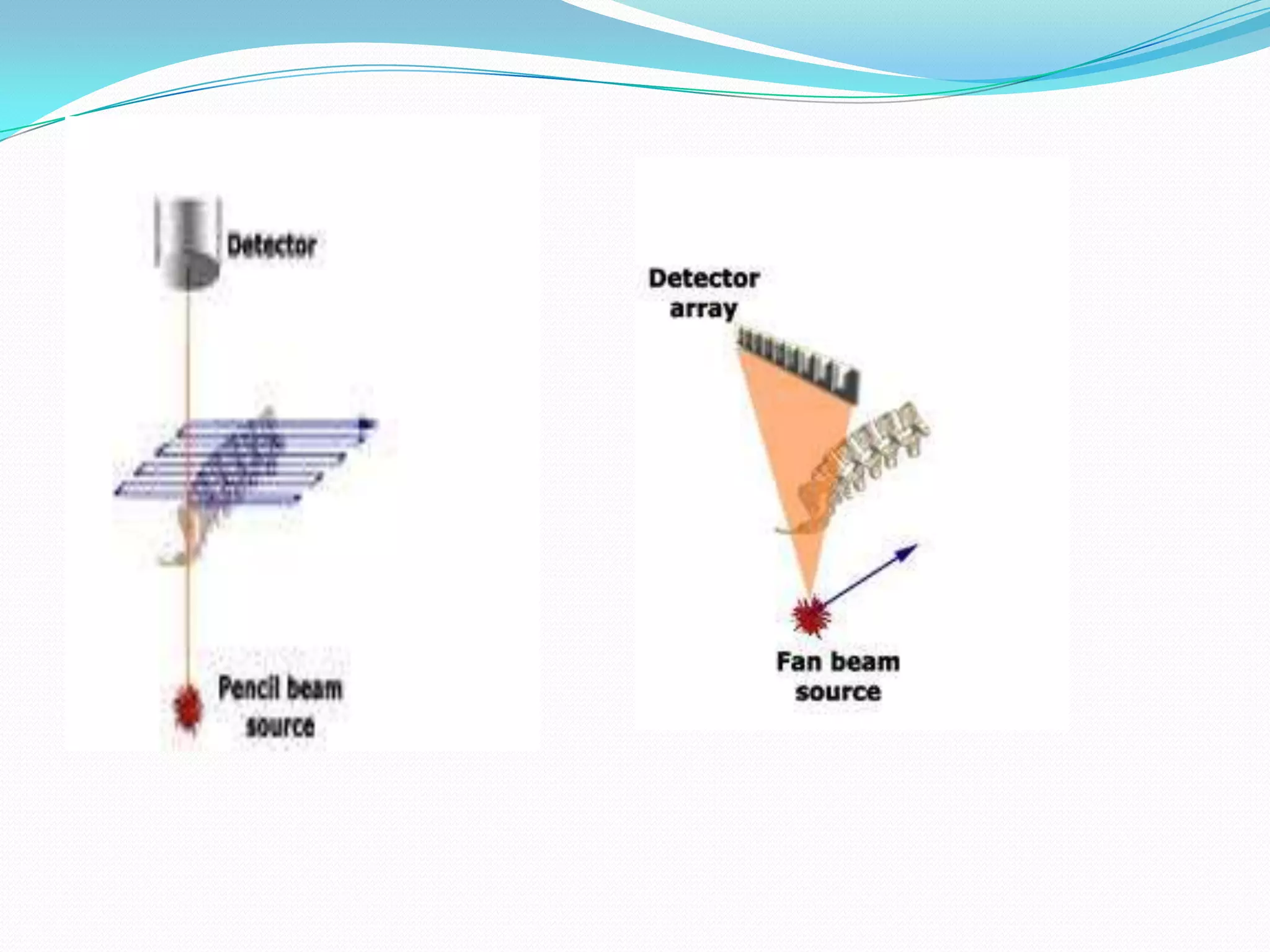 Detector

Pencil beam source

Detector array

Fan beam source